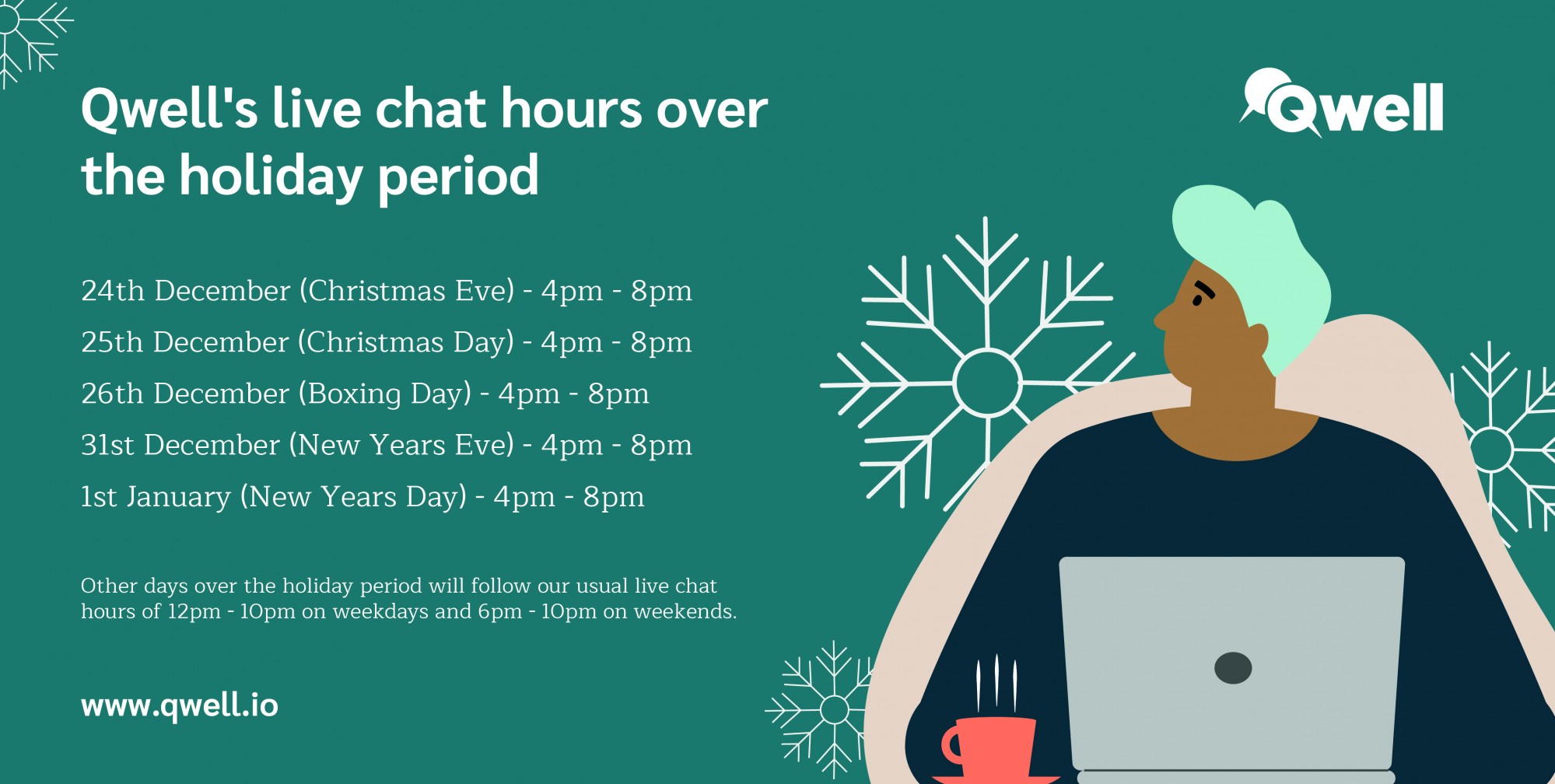 Qwell's live chat hours over the holiday period

Qwell

24th December (Christmas Eve) - 4pm - 8pm

25th December (Christmas Day) - 4pm - 8pm

26th December (Boxing Day) - 4pm - 8pm

31st December (New Years Eve) - 4pm - 8pm

1st January (New Years Day) - 4pm - 8pm

Other days over the holiday period will follow our usual live chat hours of 12pm - 10pm on weekdays and 6pm - 10pm on weekends.

www.qwell.io